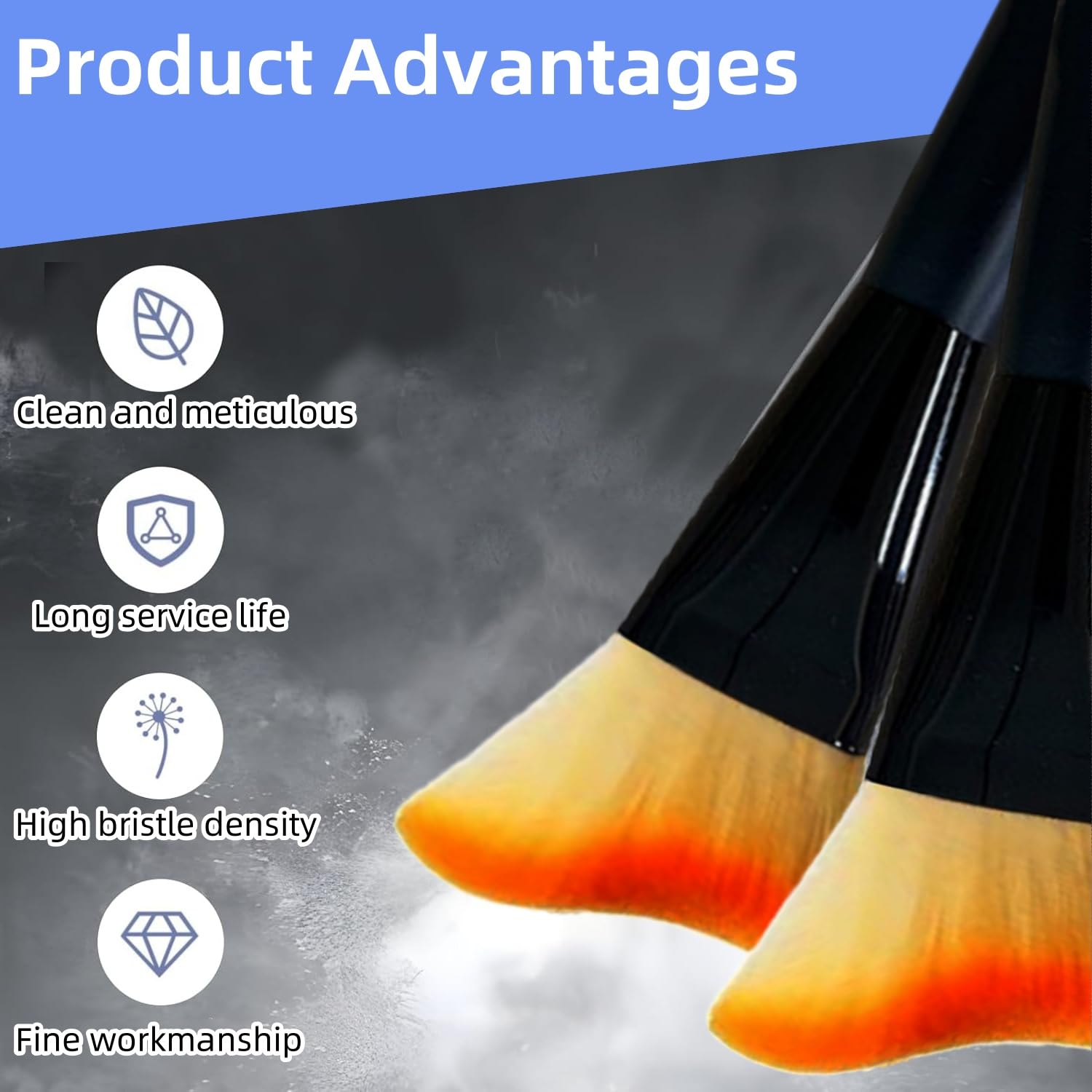 Product Advantages

Clean and meticulous

Long service life

High bristle density

Fine workmanship